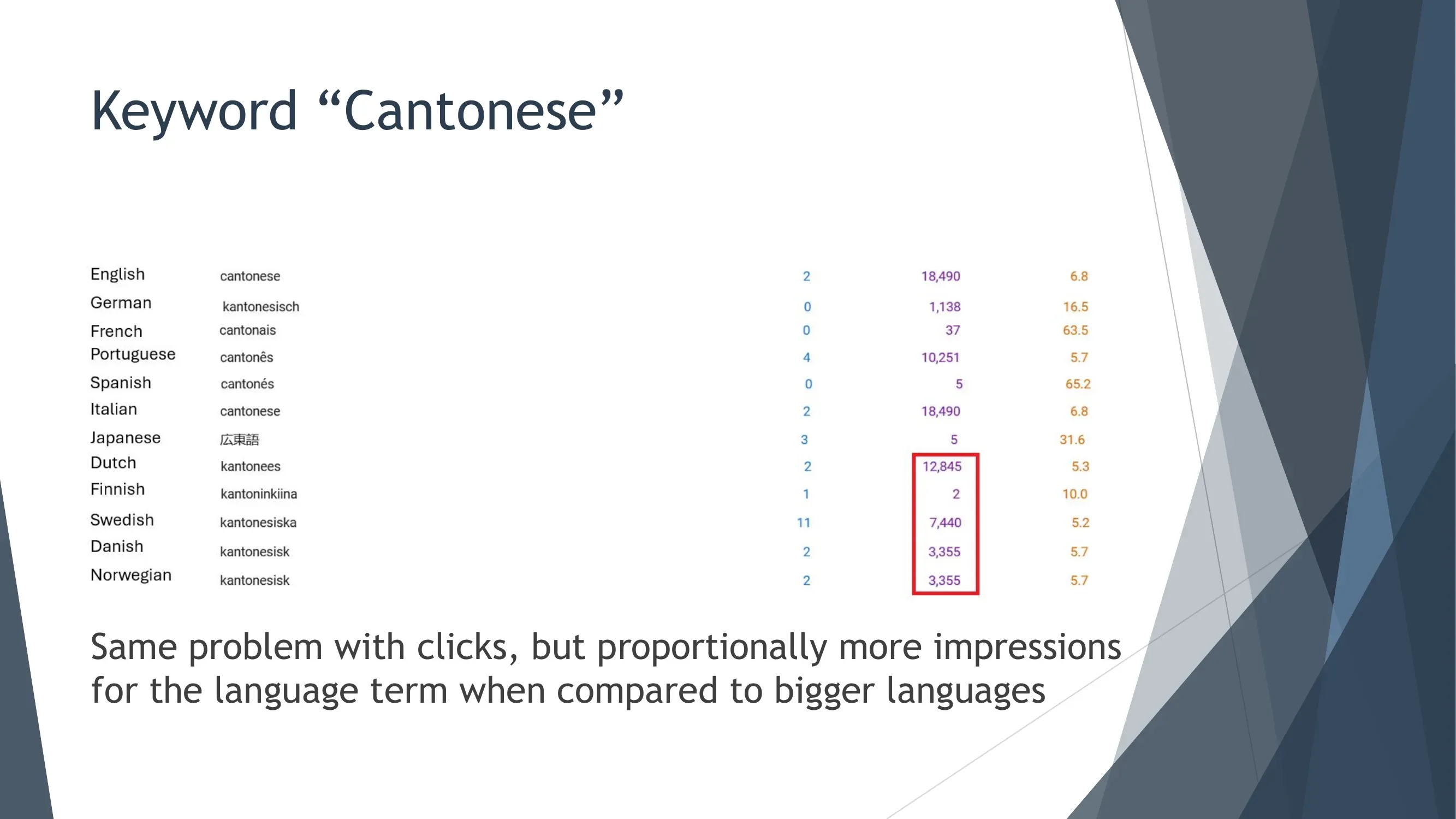 Keyword “Cantonese”

| | | | | |
|---|---|---|---|---|
| English | cantonese | 2 | 18,490 | 6.8 |
| German | kantonesisch | 0 | 1,138 | 16.5 |
| French | cantonais | 0 | 37 | 63.5 |
| Portuguese | cantonês | 4 | 10,251 | 5.7 |
| Spanish | cantonés | 0 | 5 | 65.2 |
| Italian | cantonese | 2 | 18,490 | 6.8 |
| Japanese | 広東語 | 3 | 5 | 31.6 |
| Dutch | kantonees | 2 | 12,845 | 5.3 |
| Finnish | kantoninkiina | 1 | 2 | 10.0 |
| Swedish | kantonesiska | 11 | 7,440 | 5.2 |
| Danish | kantonesisk | 2 | 3,355 | 5.7 |
| Norwegian | kantonesisk | 2 | 3,355 | 5.7 |

Same problem with clicks, but proportionally more impressions for the language term when compared to bigger languages